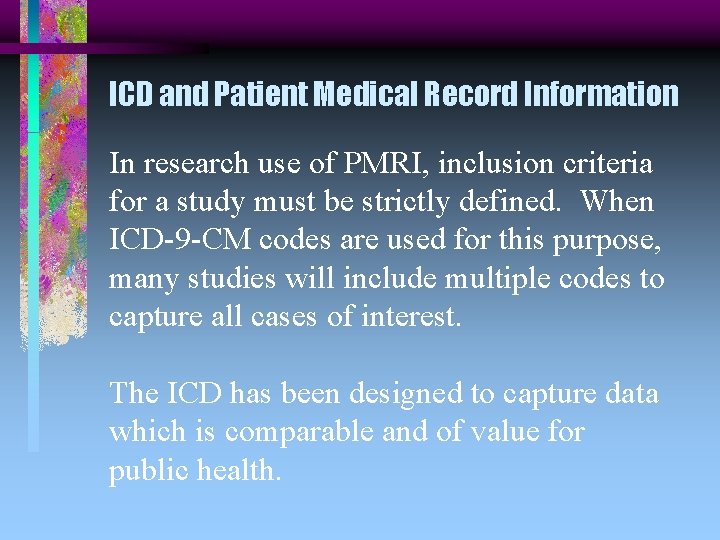 ICD and Patient Medical Record Information

In research use of PMRI, inclusion criteria for a study must be strictly defined. When ICD-9-CM codes are used for this purpose, many studies will include multiple codes to capture all cases of interest.

The ICD has been designed to capture data which is comparable and of value for public health.